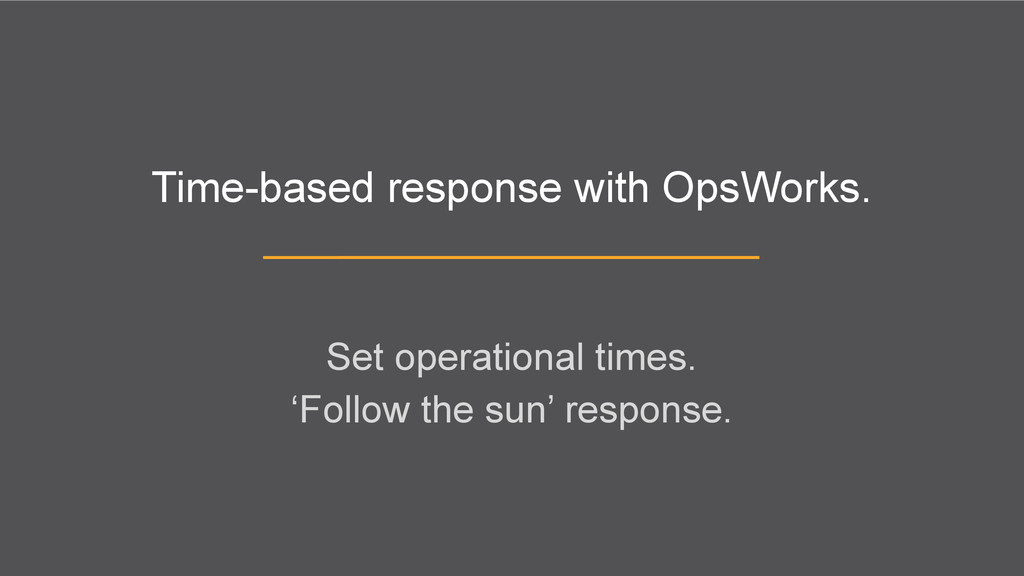 Time-based response with OpsWorks.

Set operational times.
‘Follow the sun’ response.